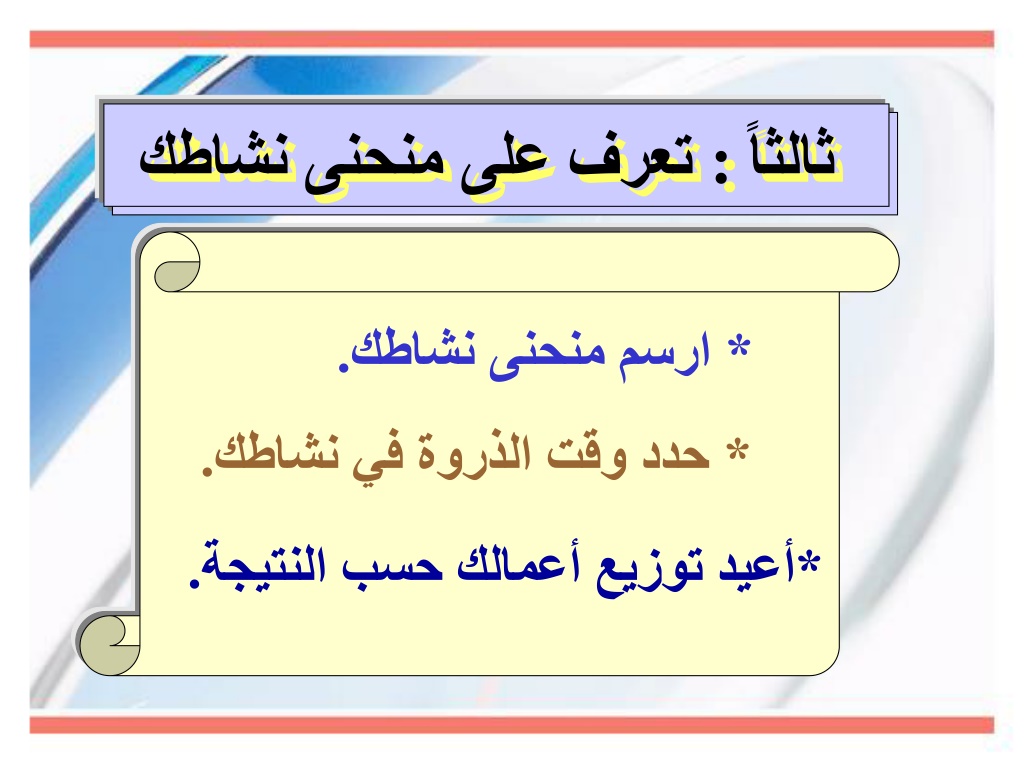 ثالثاً : تعرف على منحنى نشاطك

* ارسم منحنى نشاطك.

* حدد وقت الذروة في نشاطك.

*أعيد توزيع أعمالك حسب النتيجة.